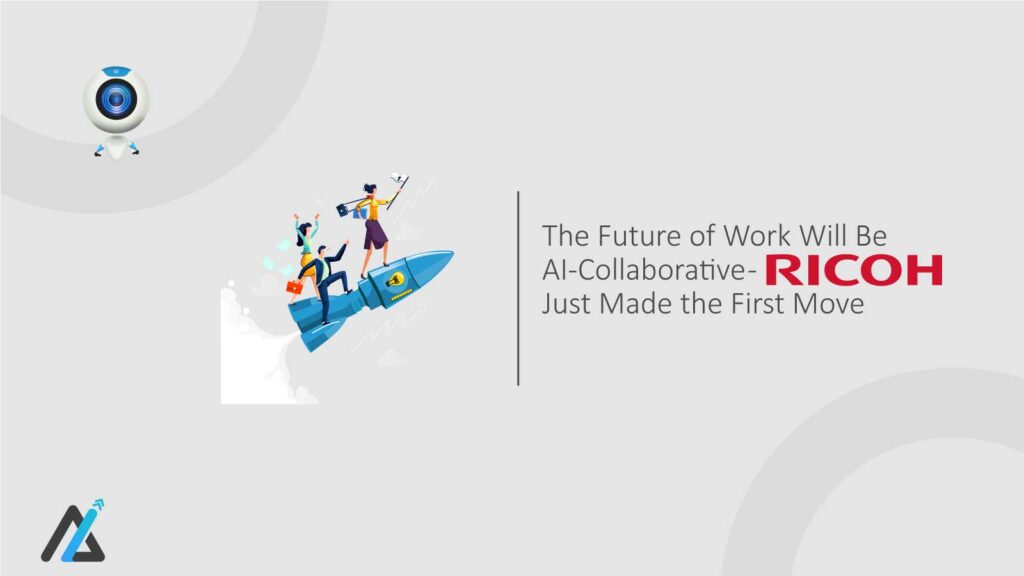 The Future of Work Will Be AI-Collaborative- RICOH Just Made the First Move